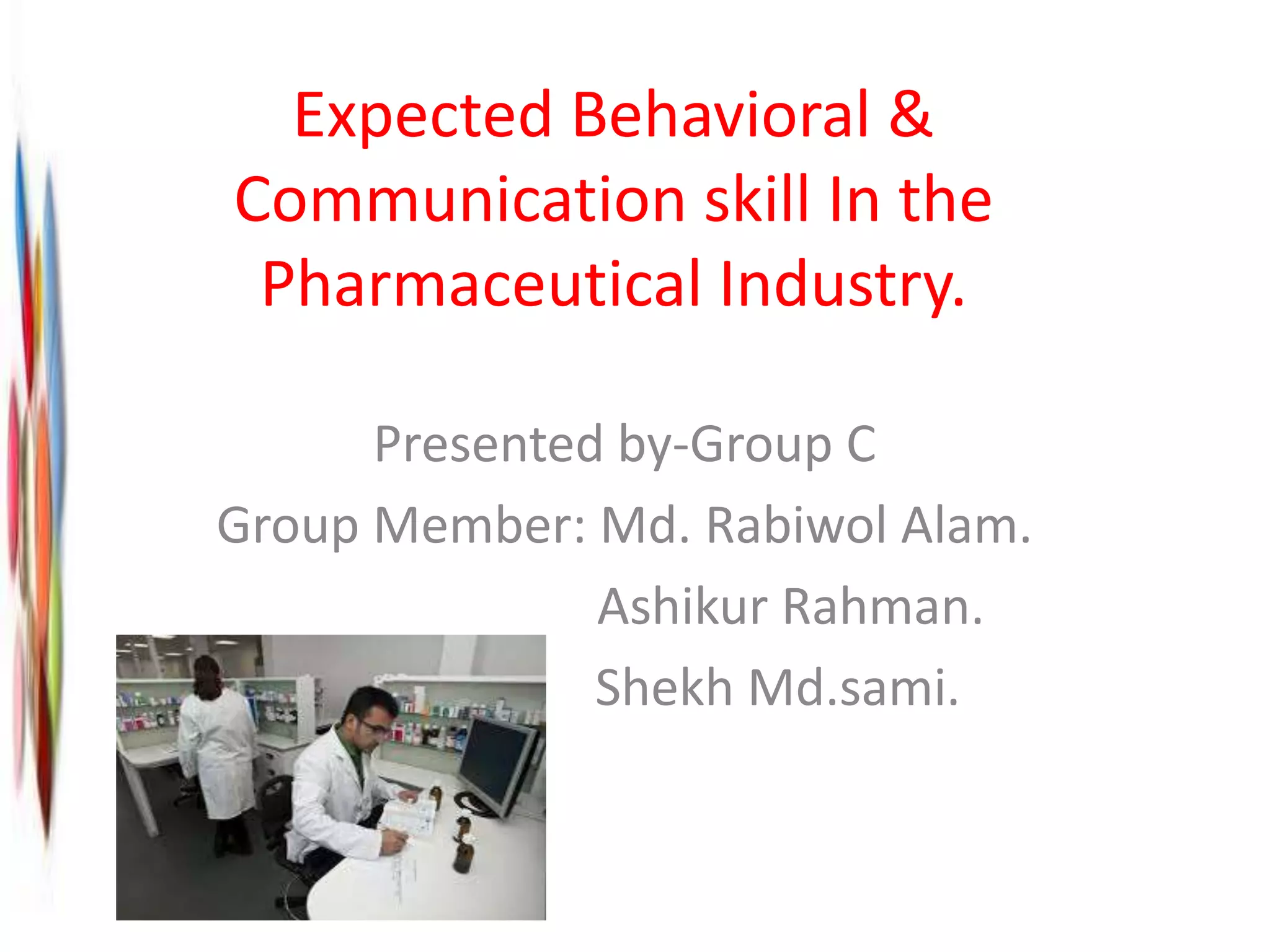 Expected Behavioral & Communication skill In the Pharmaceutical Industry.

Presented by-Group C

Group Member: Md. Rabiwol Alam.

Ashikur Rahman.

Shekh Md.sami.